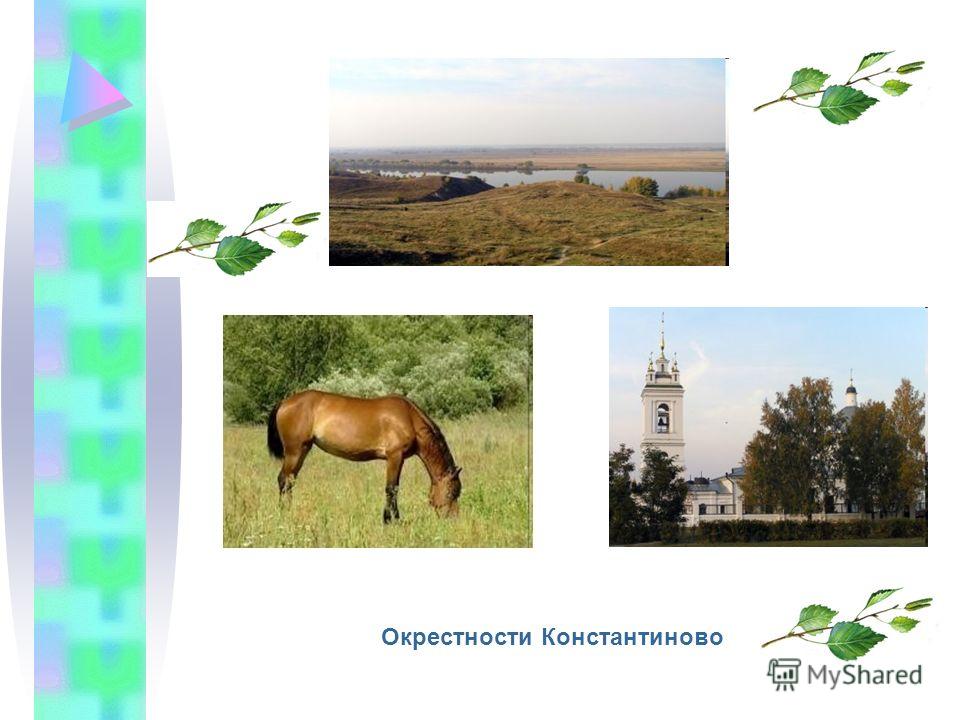 Окрестности Константиново

MyShared